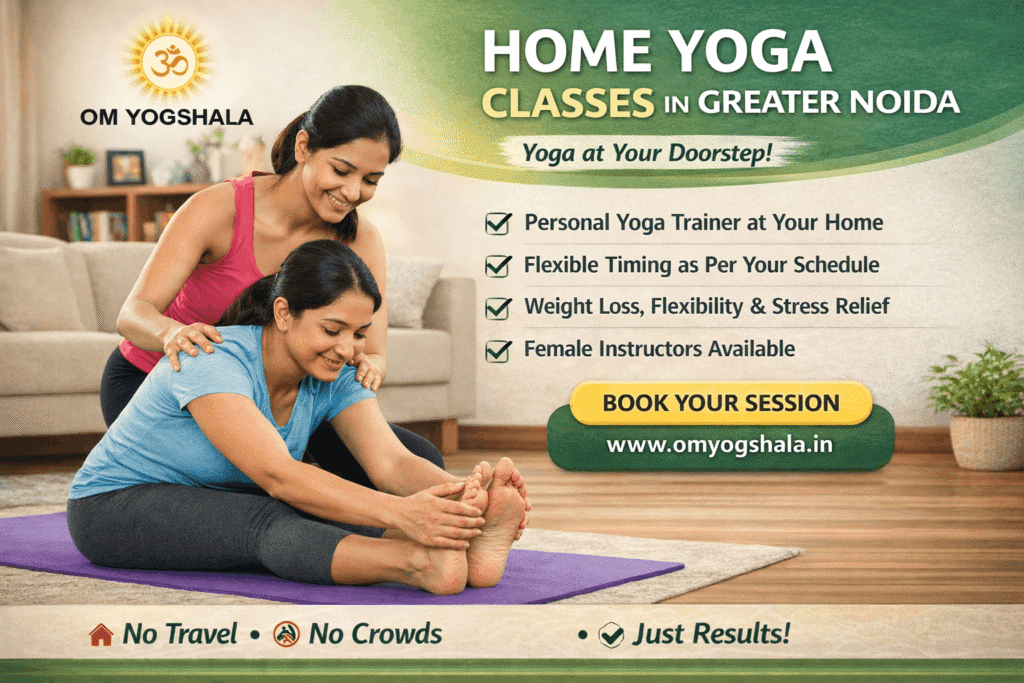 ॐ
OM YOGSHALA

HOME YOGA
CLASSES IN GREATER NOIDA

Yoga at Your Doorstep!

Personal Yoga Trainer at Your Home
Flexible Timing as Per Your Schedule
Weight Loss, Flexibility & Stress Relief
Female Instructors Available

BOOK YOUR SESSION
www.omyogshala.in

No Travel • No Crowds • Just Results!